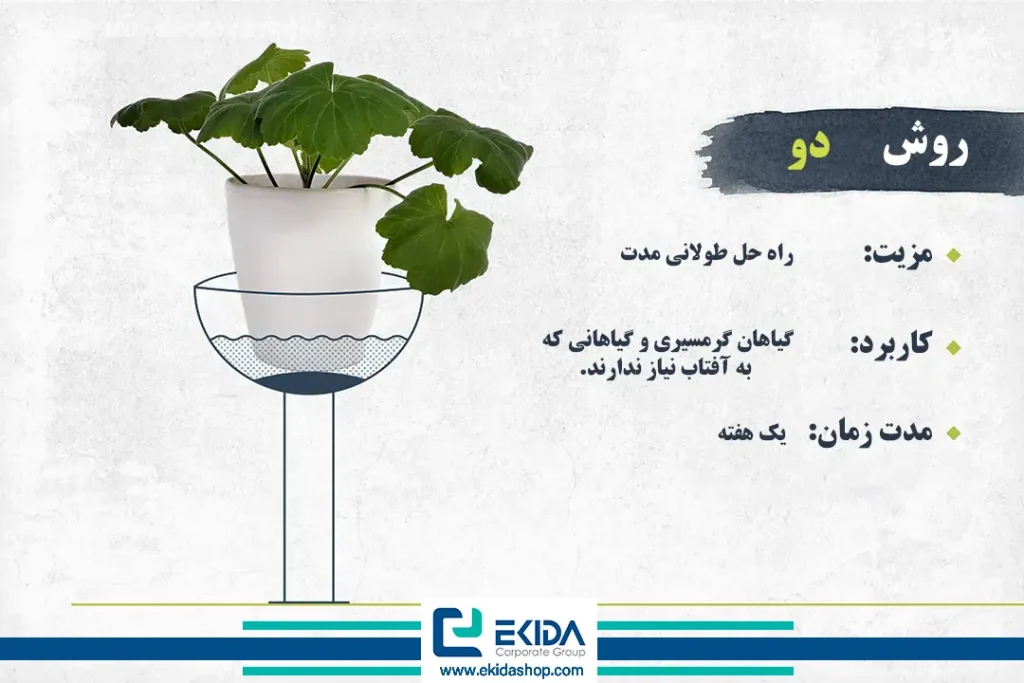 روش دو

مزیت: راه حل طولانی مدت

کاربرد: گیاهان گرمسیری و گیاهانی که به آفتاب نیاز ندارند.

مدت زمان: یک هفته

EKIDA
Corporate Group
www.ekidashop.com